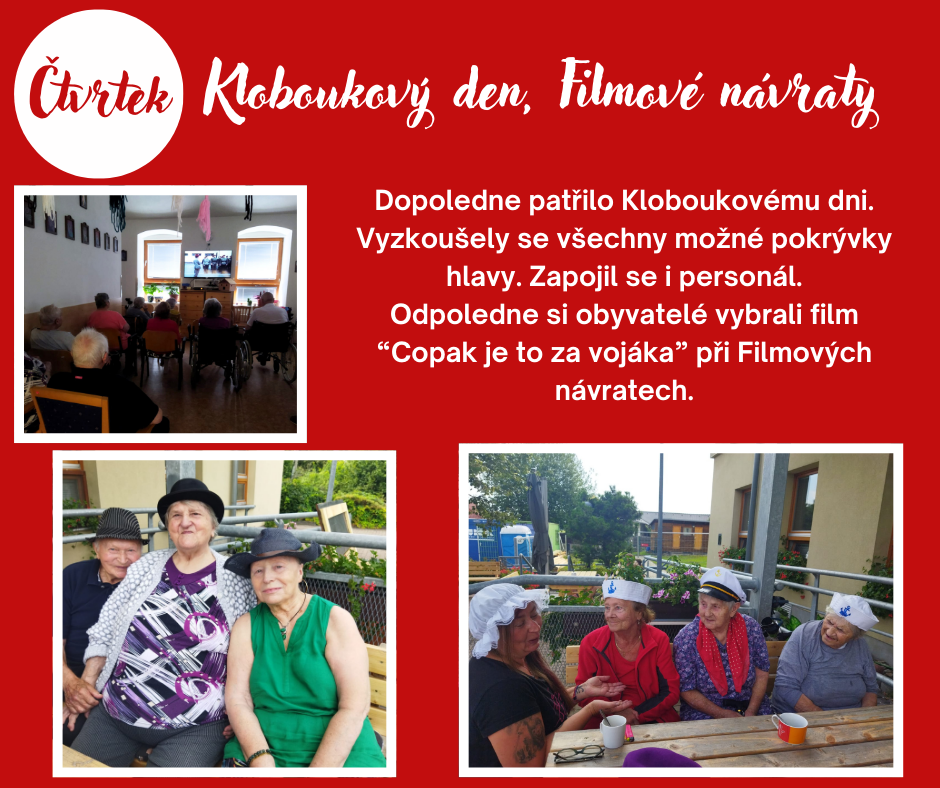 Čtvrtek Kloboukový den, Filmové návraty

Dopoledne patřilo Kloboukovému dni. Vyzkoušely se všechny možné pokrývky hlavy. Zapojil se i personál. Odpoledne si obyvatelé vybrali film "Copak je to za vojáka" při Filmových návratech.